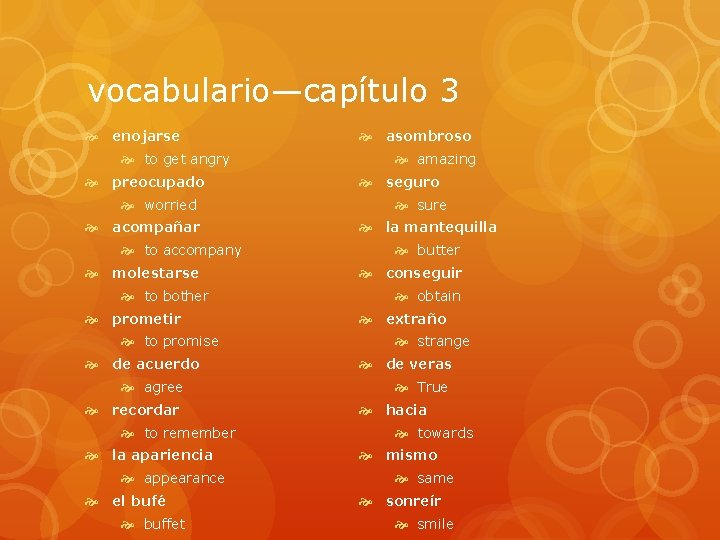 vocabulario—capítulo 3

enojarse
to get angry
preocupado
worried
acompañar
to accompany
molestarse
to bother
prometir
to promise
de acuerdo
agree
recordar
to remember
la apariencia
appearance
el bufé
buffet

asombroso
amazing
seguro
sure
la mantequilla
butter
conseguir
obtain
extraño
strange
de veras
True
hacia
towards
mismo
same
sonreír
smile